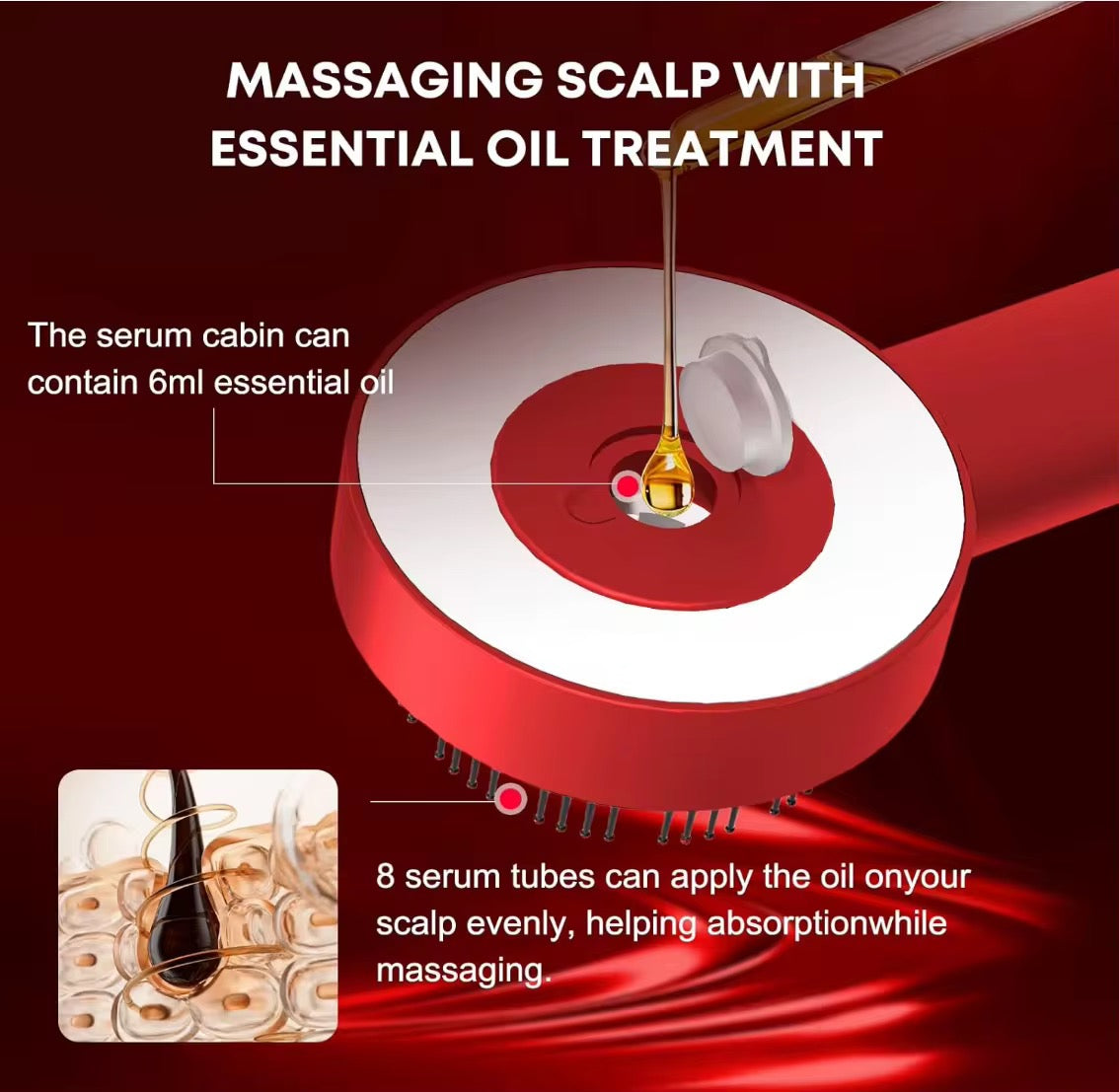 MASSAGING SCALP WITH ESSENTIAL OIL TREATMENT

The serum cabin can contain 6ml essential oil

8 serum tubes can apply the oil onyour scalp evenly, helping absorptionwhile massaging.